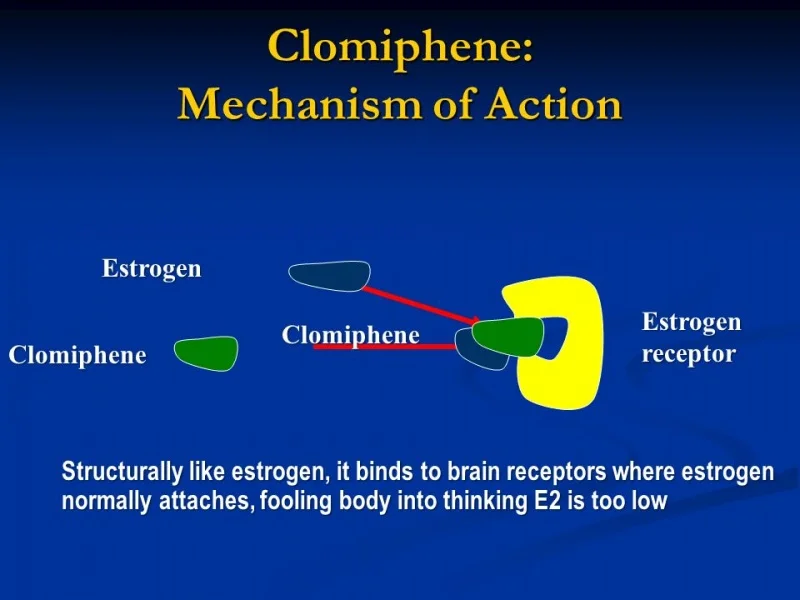 Clomiphene:
Mechanism of Action

Estrogen

Clomiphene

Clomiphene

Estrogen receptor

Structurally like estrogen, it binds to brain receptors where estrogen normally attaches, fooling body into thinking E2 is too low